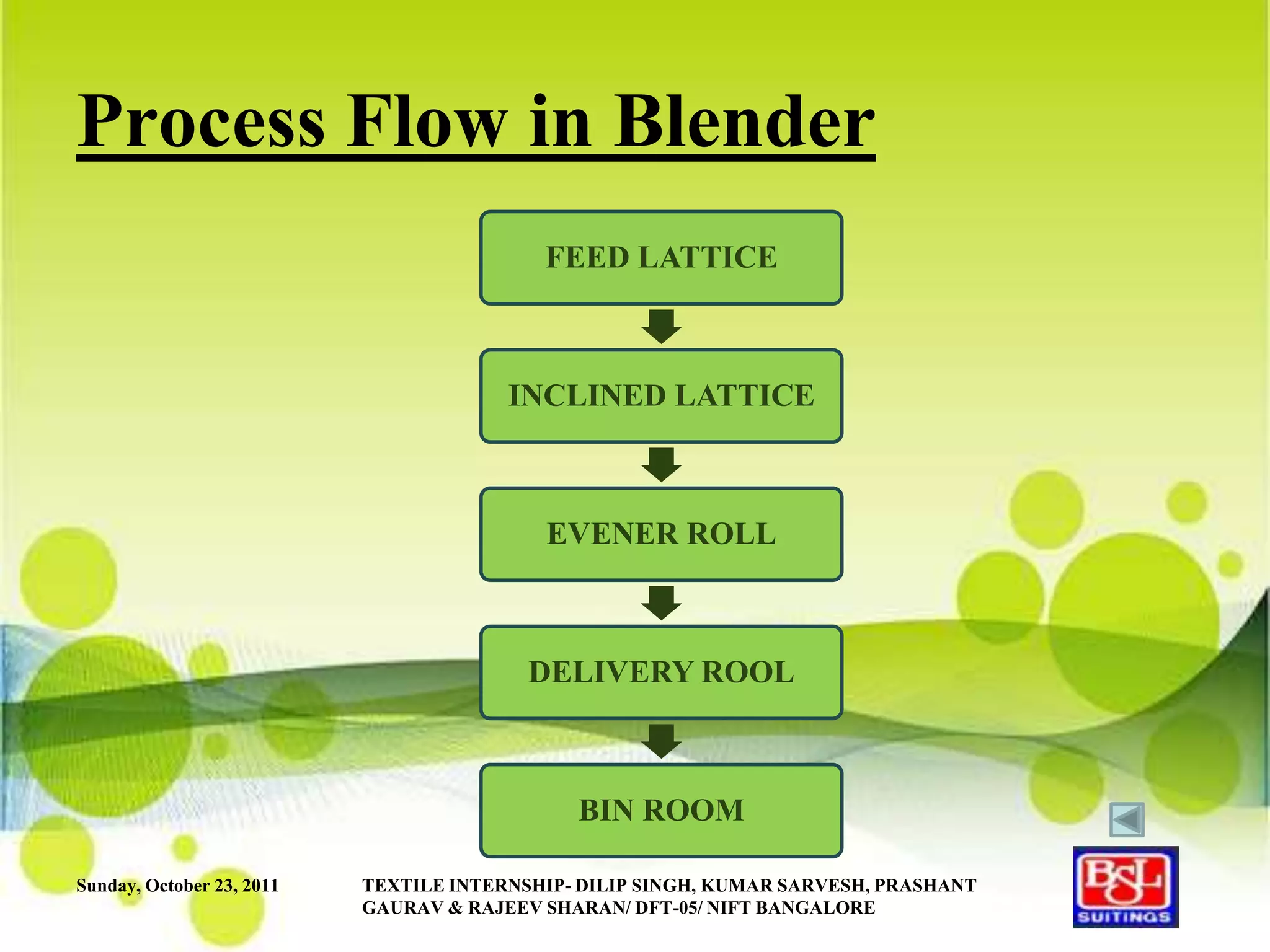 Process Flow in Blender

FEED LATTICE

INCLINED LATTICE

EVENER ROLL

DELIVERY ROOL

BIN ROOM

Sunday, October 23, 2011

TEXTILE INTERNSHIP- DILIP SINGH, KUMAR SARVESH, PRASHANT GAURAV & RAJEEV SHARAN/ DFT-05/ NIFT BANGALORE

BSL
SUITINGS